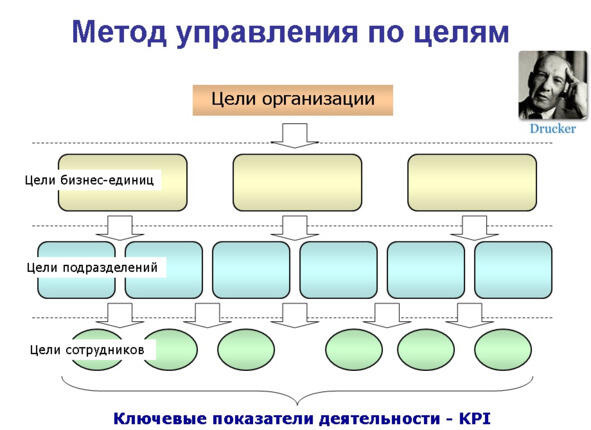 Метод управления по целям

Drucker

Цели организации

Цели бизнес-единиц

Цели подразделений

Цели сотрудников

Ключевые показатели деятельности - KPI